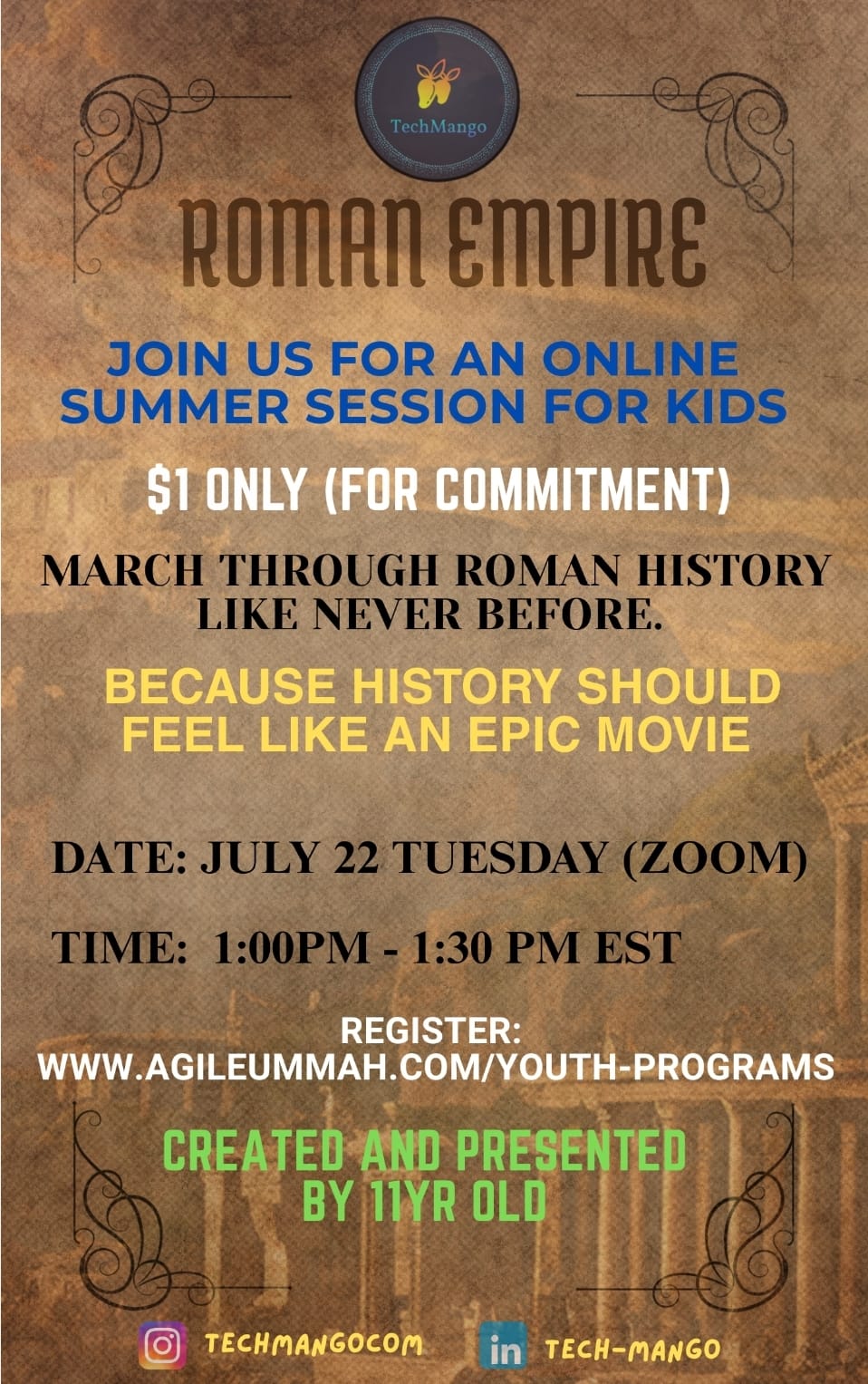 TechMango

ROMAN EMPIRE

JOIN US FOR AN ONLINE SUMMER SESSION FOR KIDS

\$1 ONLY (FOR COMMITMENT)

MARCH THROUGH ROMAN HISTORY LIKE NEVER BEFORE.

BECAUSE HISTORY SHOULD FEEL LIKE AN EPIC MOVIE

DATE: JULY 22 TUESDAY (ZOOM)

TIME: 1:00PM - 1:30 PM EST

REGISTER: WWW.AGILEUMMAH.COM/YOUTH-PROGRAMS

CREATED AND PRESENTED BY 11YR OLD

TECHMANGOCOM

in TECH-MANGO